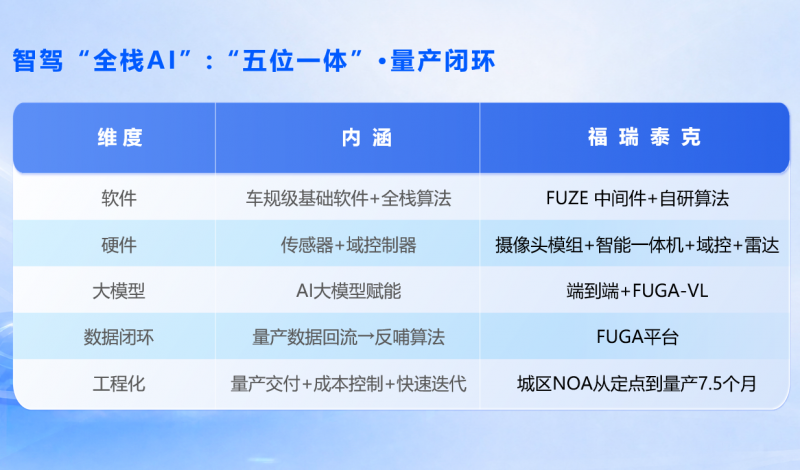 智驾“全栈AI”：“五位一体”•量产闭环

| 维度 | 内涵 | 福瑞泰克 |
|---|---|---|
| 软件 | 车规级基础软件+全栈算法 | FUZE 中间件+自研算法 |
| 硬件 | 传感器+域控制器 | 摄像头模组+智能一体机+域控+雷达 |
| 大模型 | AI大模型赋能 | 端到端+FUGA-VL |
| 数据闭环 | 量产数据回流→反哺算法 | FUGA平台 |
| 工程化 | 量产交付+成本控制+快速迭代 | 城区NOA从定点到量产7.5个月 |